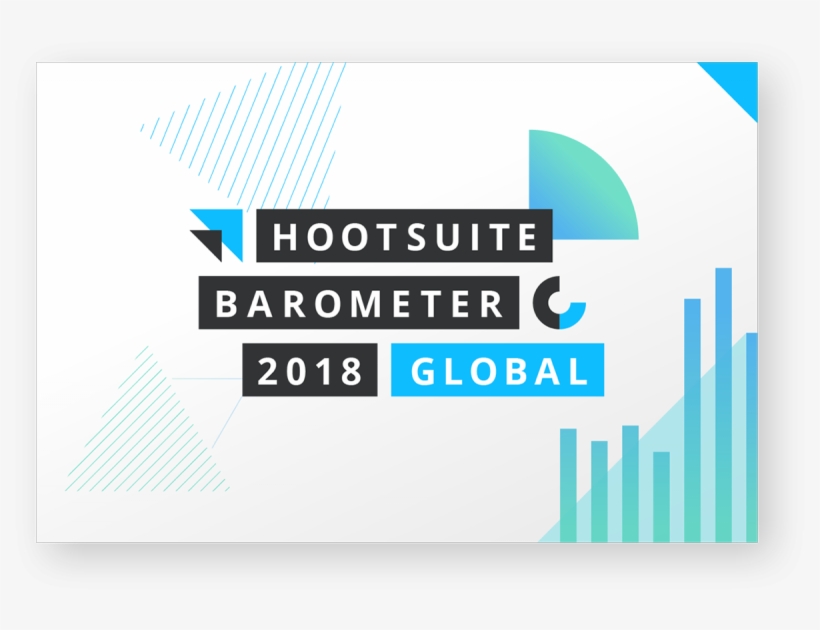 HOOTSUITE
BAROMETER
2018 GLOBAL